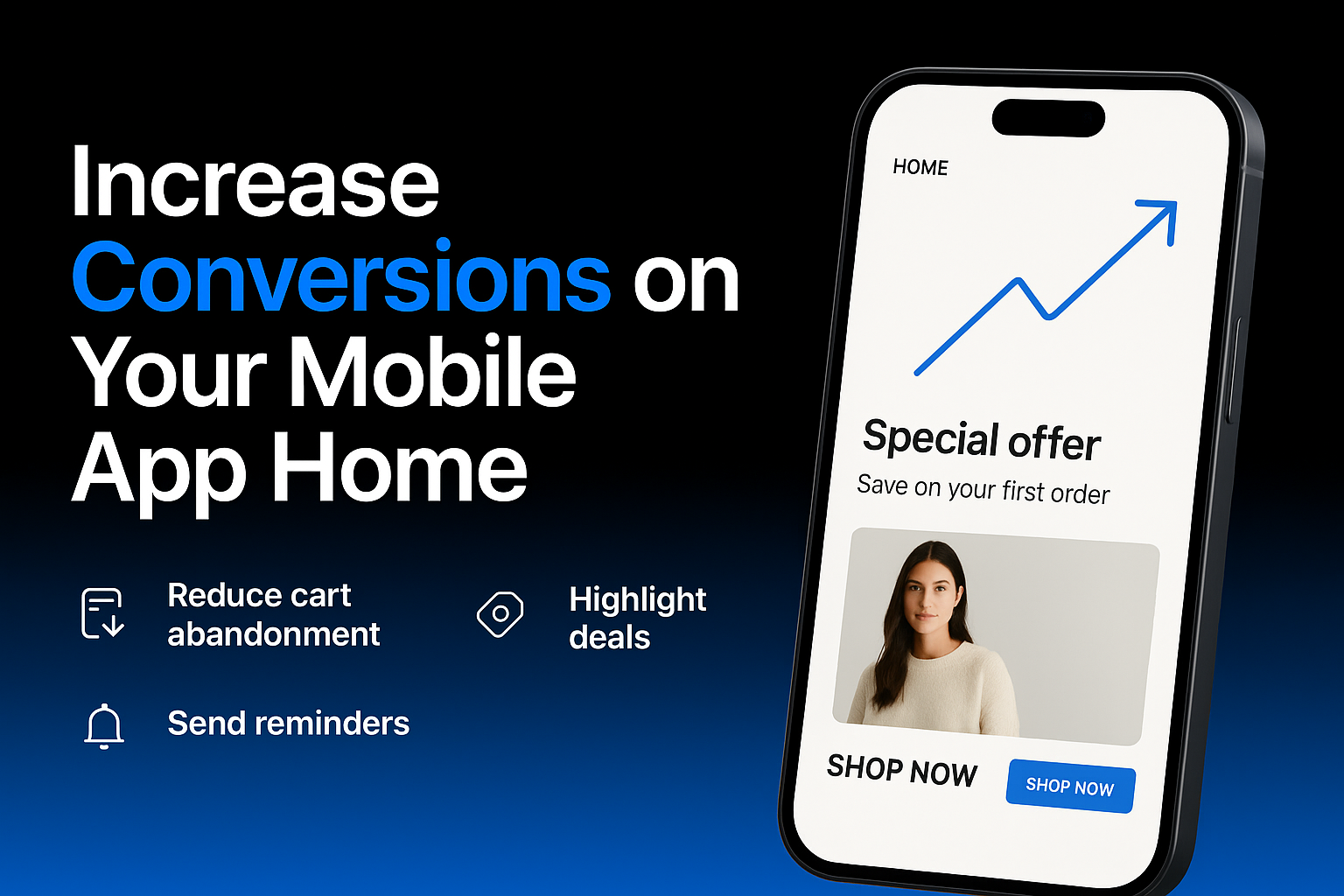 Increase Conversions on Your Mobile App Home

Reduce cart abandonment

Highlight deals

Send reminders

HOME

Special offer

Save on your first order

SHOP NOW

SHOP NOW